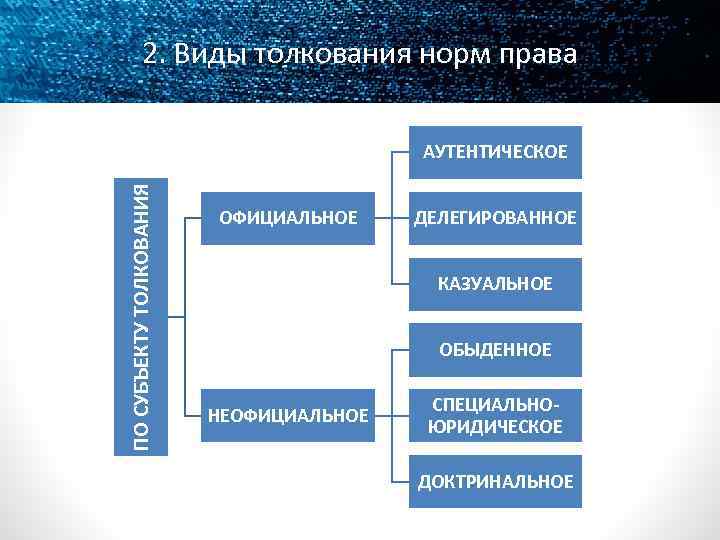 2. Виды толкования норм права

ПО СУБЪЕКТУ ТОЛКОВАНИЯ

ОФИЦИАЛЬНОЕ

АУТЕНТИЧЕСКОЕ

ДЕЛЕГИРОВАННОЕ

КАЗУАЛЬНОЕ

НЕОФИЦИАЛЬНОЕ

ОБЫДЕННОЕ

СПЕЦИАЛЬНО-ЮРИДИЧЕСКОЕ

ДОКТРИНАЛЬНОЕ